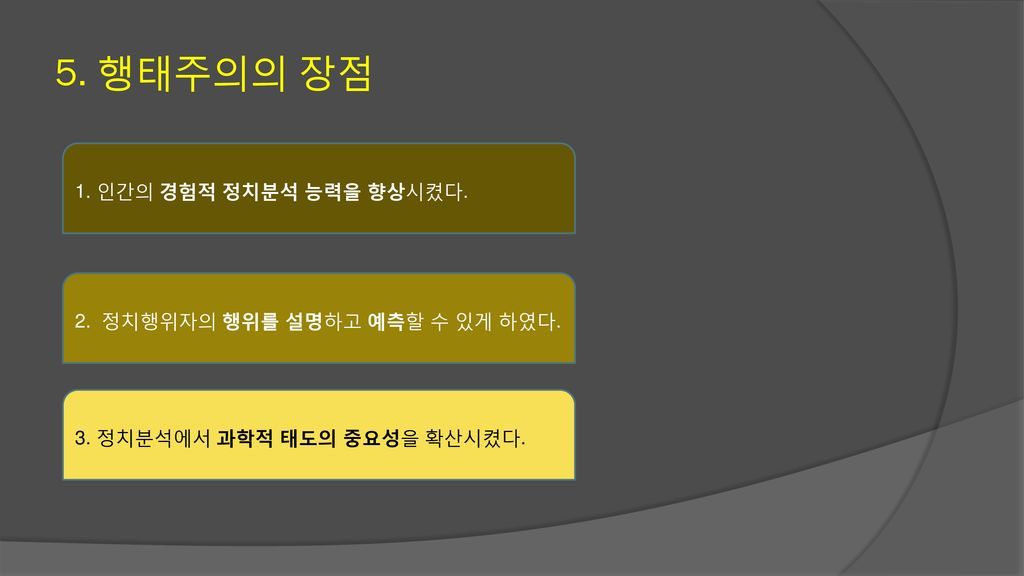 5. 행태주의의 장점

1. 인간의 경험적 정치분석 능력을 향상시켰다.

2. 정치행위자의 행위를 설명하고 예측할 수 있게 하였다.

3. 정치분석에서 과학적 태도의 중요성을 확산시켰다.